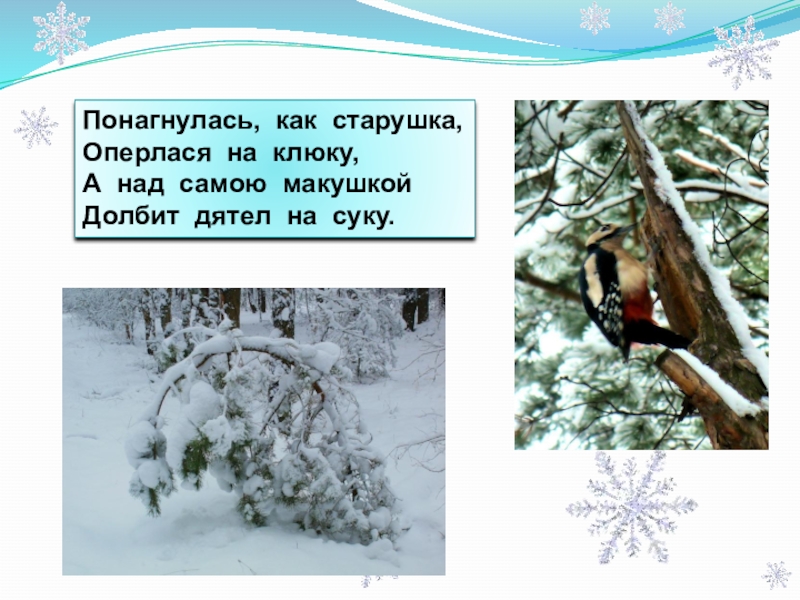 Понагнулась, как старушка,
Оперлася на клюку,
А над самою макушкой
Долбит дятел на суку.